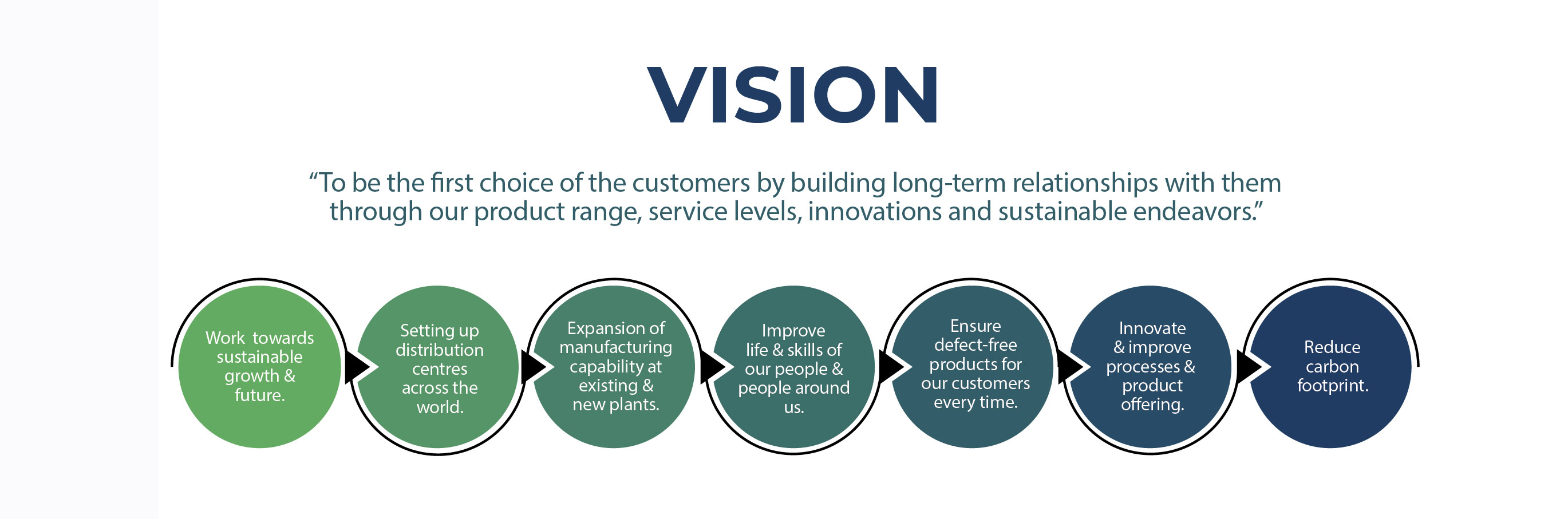 VISION

“To be the first choice of the customers by building long-term relationships with them through our product range, service levels, innovations and sustainable endeavors.”

Work towards sustainable growth & future.

Setting up distribution centres across the world.

Expansion of manufacturing capability at existing & new plants.

Improve life & skills of our people & people around us.

Ensure defect-free products for our customers every time.

Innovate & improve processes & product offering.

Reduce carbon footprint.